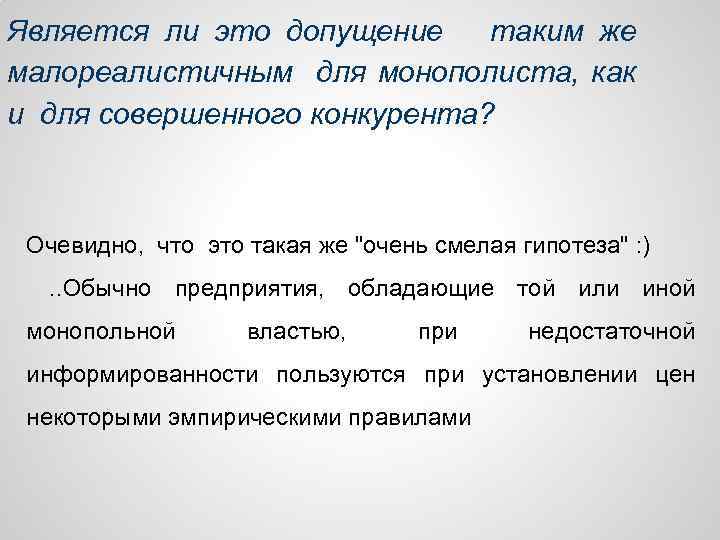 Является ли это допущение таким же малореалистичным для монополиста, как и для совершенного конкурента?

Очевидно, что это такая же "очень смелая гипотеза" :)

..Обычно предприятия, обладающие той или иной монопольной властью, при недостаточной информированности пользуются при установлении цен некоторыми эмпирическими правилами